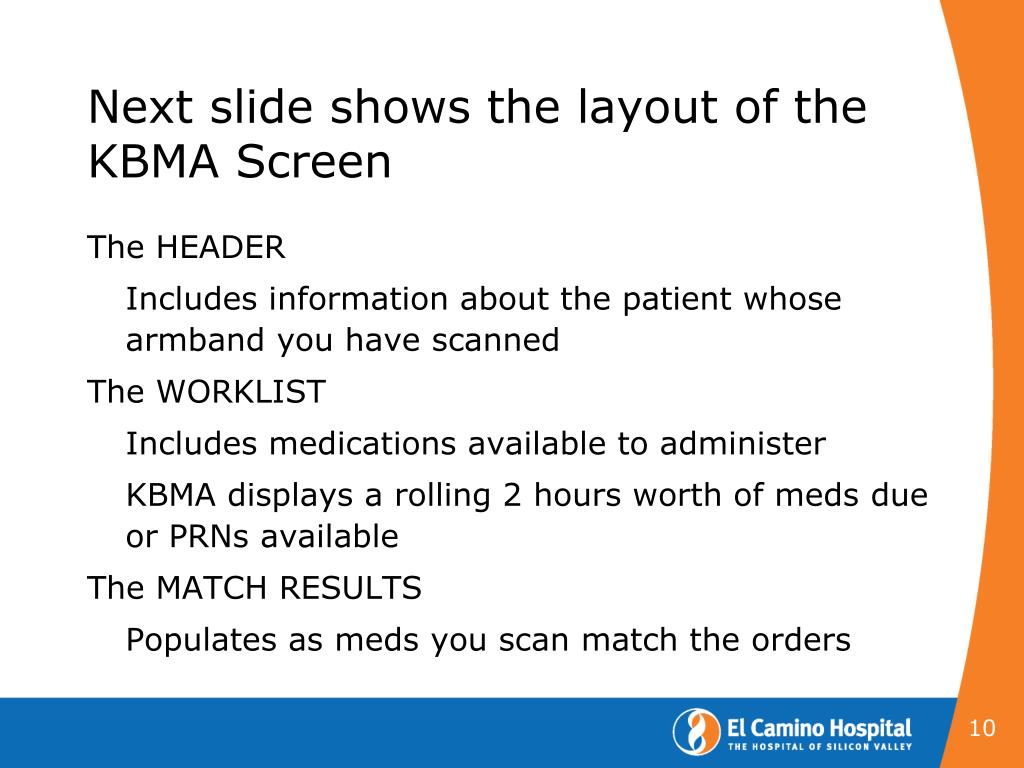 Next slide shows the layout of the KBMA Screen

The HEADER

Includes information about the patient whose armband you have scanned

The WORKLIST

Includes medications available to administer

KBMA displays a rolling 2 hours worth of meds due or PRNs available

The MATCH RESULTS

Populates as meds you scan match the orders

El Camino Hospital
THE HOSPITAL OF SILICON VALLEY

10